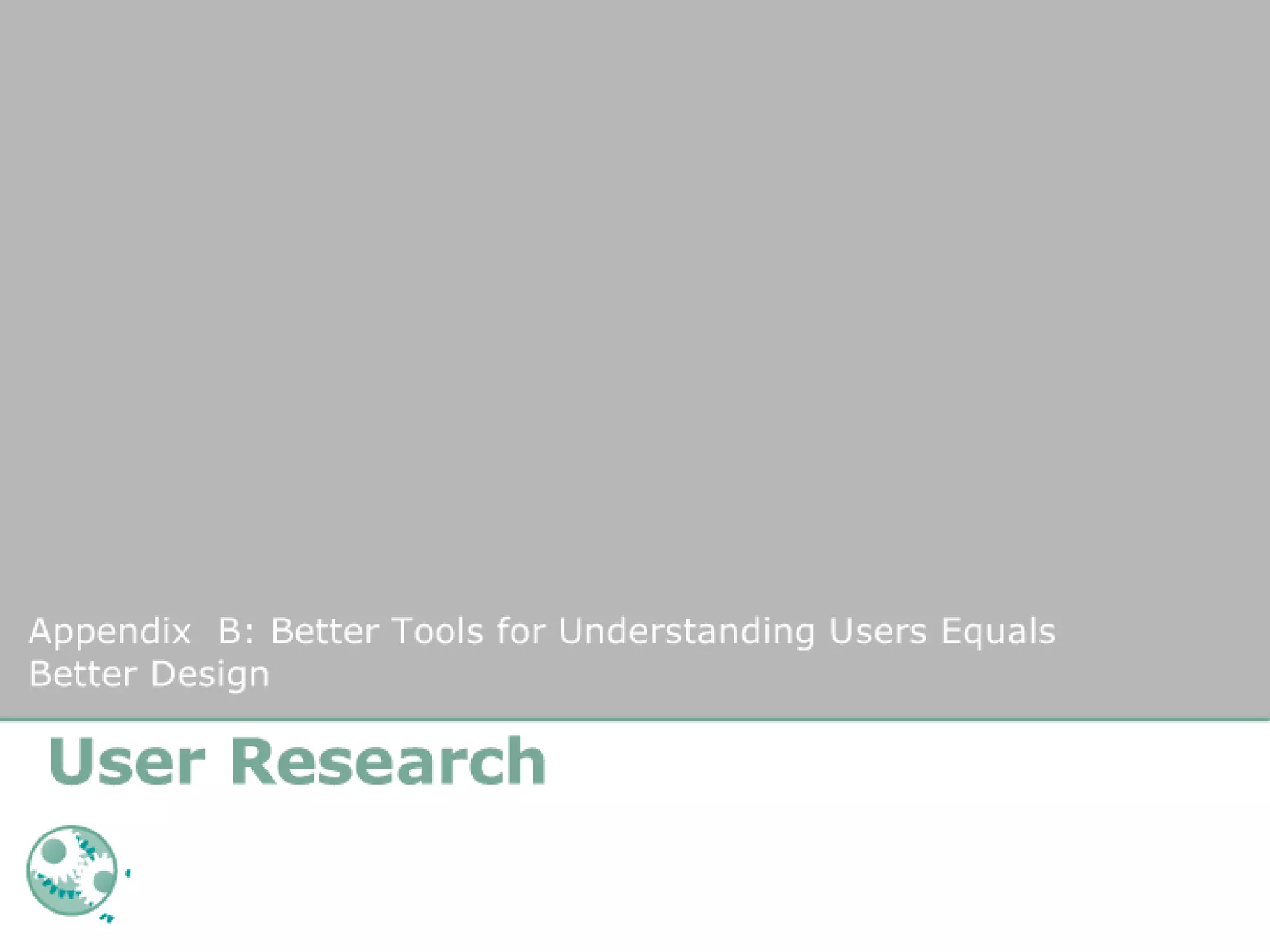 Appendix  B: Better Tools for Understanding Users Equals Better Design

User Research